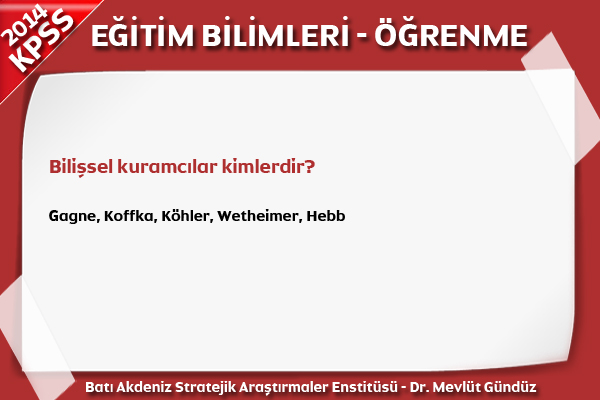 2014 KPSS

EĞİTİM BİLİMLERİ - ÖĞRENME

Bilişsel kuramcılar kimlerdir?

Gagne, Koffka, Köhler, Wetheimer, Hebb

Batı Akdeniz Stratejik Araştırmaler Enstitüsü - Dr. Mevlüt Gündüz